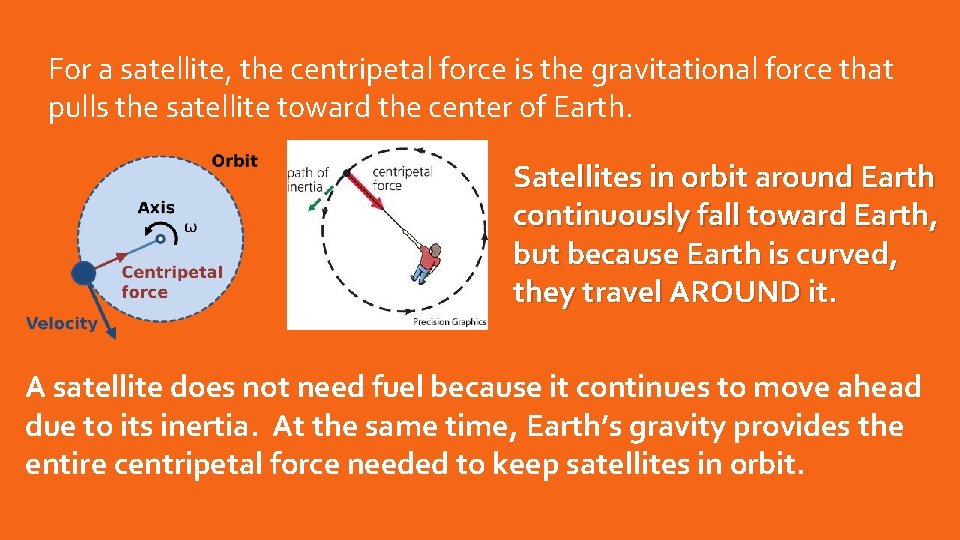 For a satellite, the centripetal force is the gravitational force that pulls the satellite toward the center of Earth.

Orbit

Axis

$\omega$

Centripetal force

Velocity

path of inertia

centripetal force

Precision Graphics

Satellites in orbit around Earth continuously fall toward Earth, but because Earth is curved, they travel AROUND it.

A satellite does not need fuel because it continues to move ahead due to its inertia. At the same time, Earth's gravity provides the entire centripetal force needed to keep satellites in orbit.